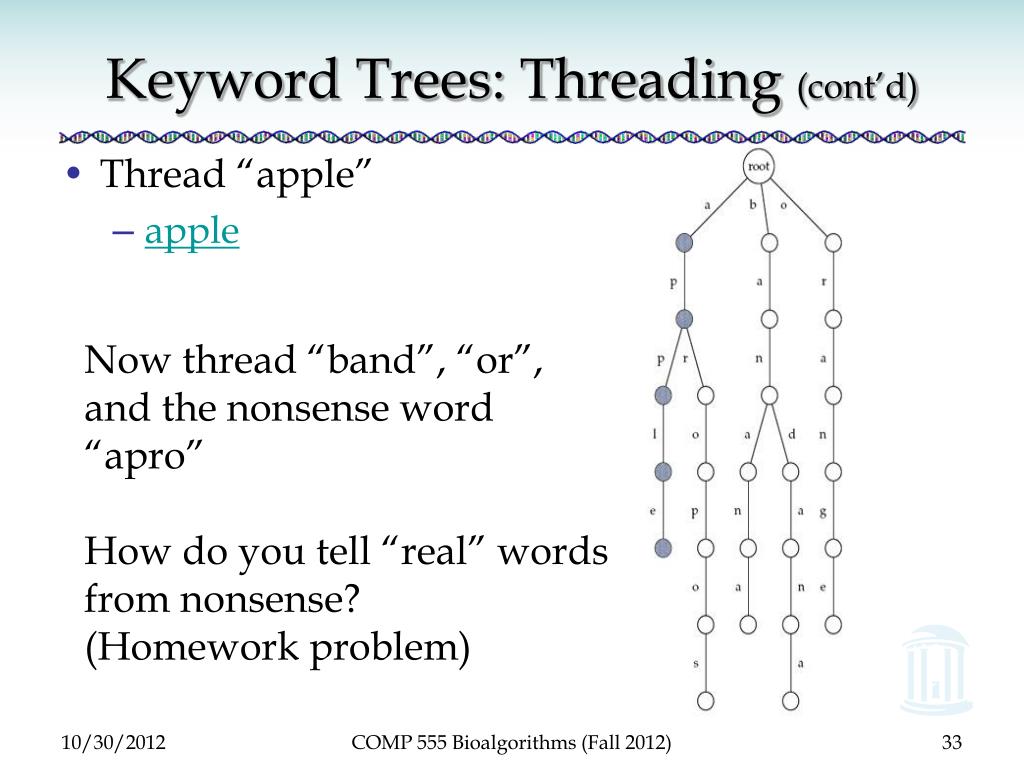 Keyword Trees: Threading (cont'd)

• Thread "apple"

– apple

Now thread "band", "or", and the nonsense word "apro"

How do you tell "real" words from nonsense? (Homework problem)

root

a b o

p a r

p r n a

l o a d n

e p n a g

o a n e

s a

10/30/2012

COMP 555 Bioalgorithms (Fall 2012)

33